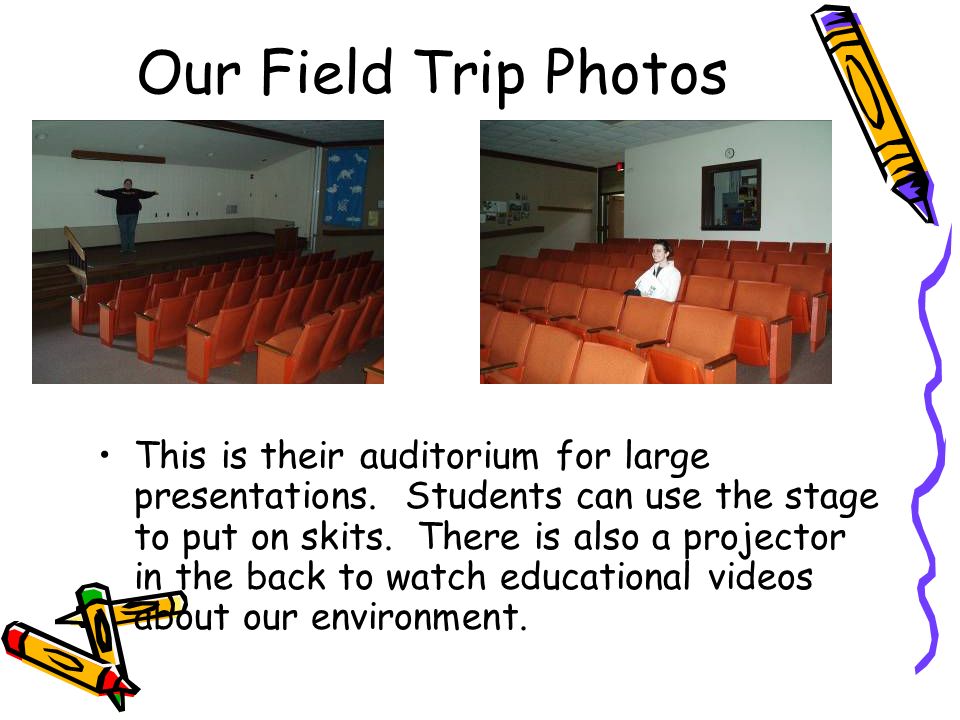 Our Field Trip Photos

• This is their auditorium for large presentations. Students can use the stage to put on skits. There is also a projector in the back to watch educational videos about our environment.